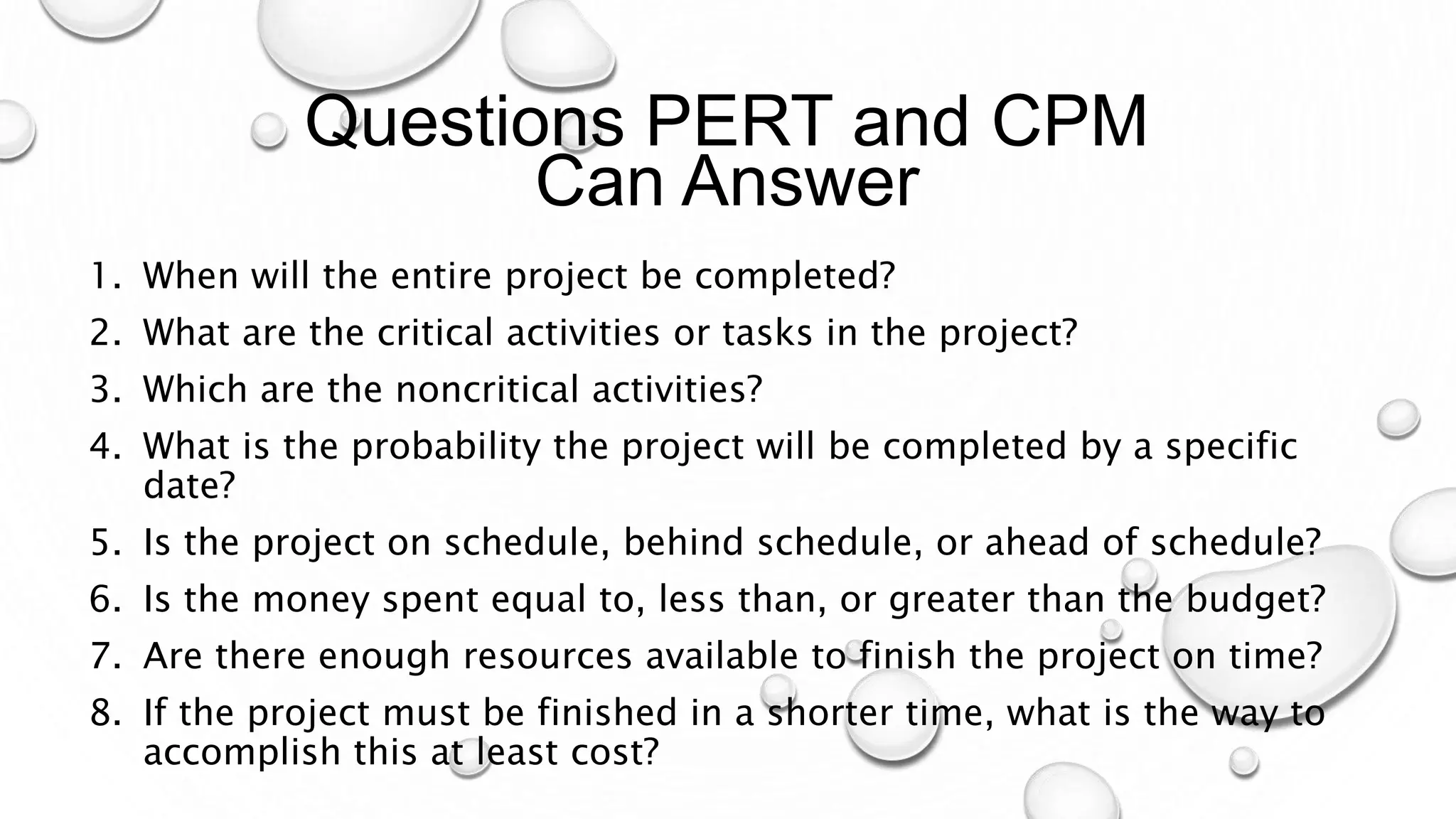 Questions PERT and CPM Can Answer

1. When will the entire project be completed?
2. What are the critical activities or tasks in the project?
3. Which are the noncritical activities?
4. What is the probability the project will be completed by a specific date?
5. Is the project on schedule, behind schedule, or ahead of schedule?
6. Is the money spent equal to, less than, or greater than the budget?
7. Are there enough resources available to finish the project on time?
8. If the project must be finished in a shorter time, what is the way to accomplish this at least cost?